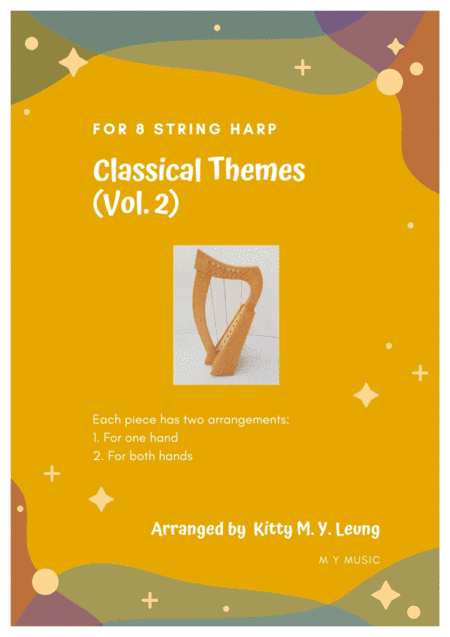 FOR 8 STRING HARP

Classical Themes (Vol. 2)

Each piece has two arrangements:
1. For one hand
2. For both hands

Arranged by Kitty M. Y. Leung

M Y MUSIC